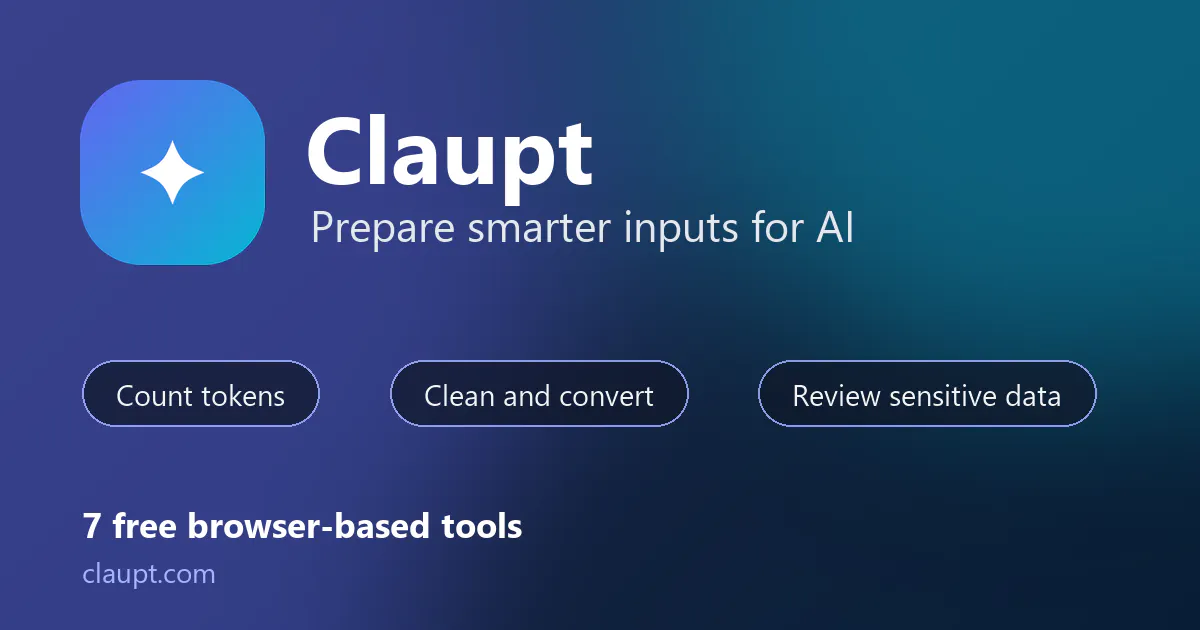 Claupt

Prepare smarter inputs for AI

Count tokens

Clean and convert

Review sensitive data

7 free browser-based tools

claupt.com